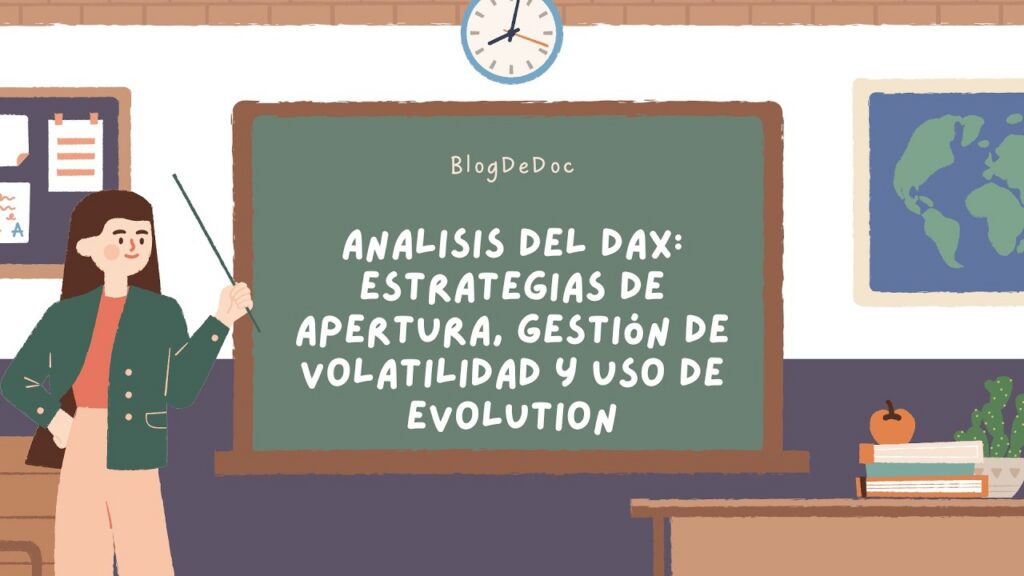 BlogDeDoc

ANALISIS DEL DAX: ESTRATEGIAS DE APERTURA, GESTIóN DE VOLATILIDAD Y USO DE EVOLUTION